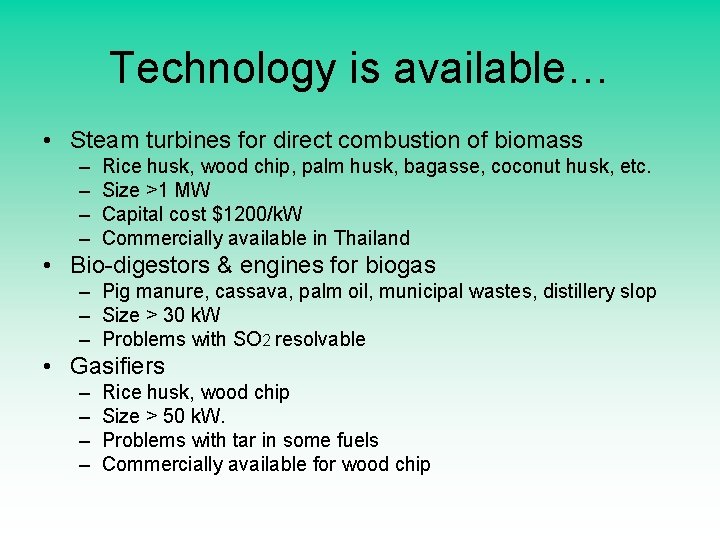 Technology is available…

• Steam turbines for direct combustion of biomass
– Rice husk, wood chip, palm husk, bagasse, coconut husk, etc.
– Size >1 MW
– Capital cost \$1200/kW
– Commercially available in Thailand

• Bio-digestors & engines for biogas
– Pig manure, cassava, palm oil, municipal wastes, distillery slop
– Size > 30 kW
– Problems with $SO_2$ resolvable

• Gasifiers
– Rice husk, wood chip
– Size > 50 kW.
– Problems with tar in some fuels
– Commercially available for wood chip